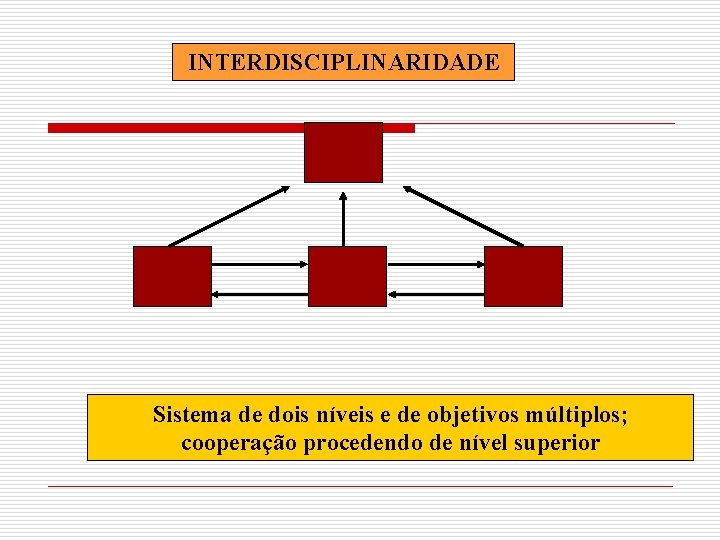 INTERDISCIPLINARIDADE

Sistema de dois níveis e de objetivos múltiplos; cooperação procedendo de nível superior